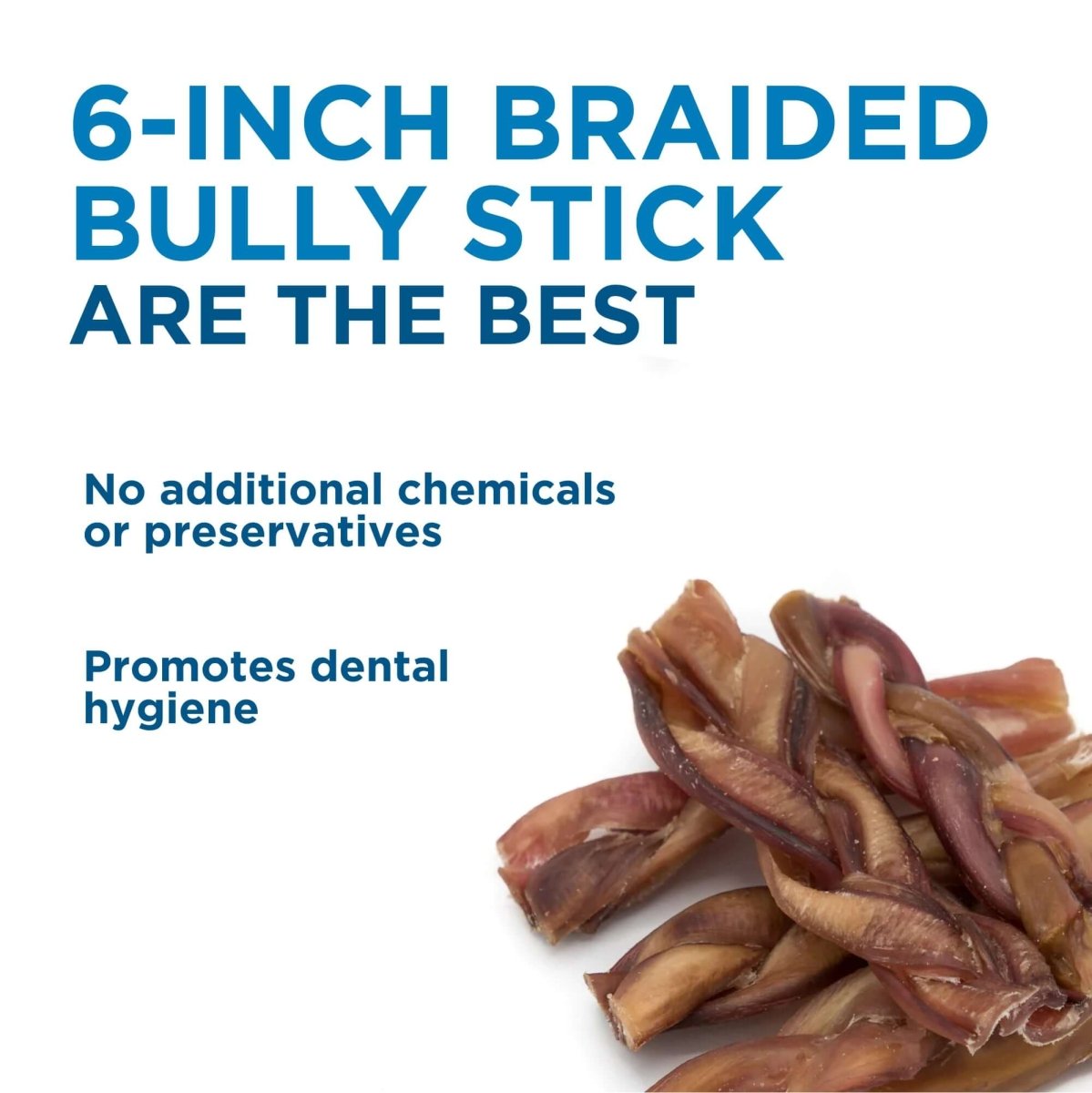 6-INCH BRAIDED BULLY STICK
ARE THE BEST

No additional chemicals or preservatives

Promotes dental hygiene